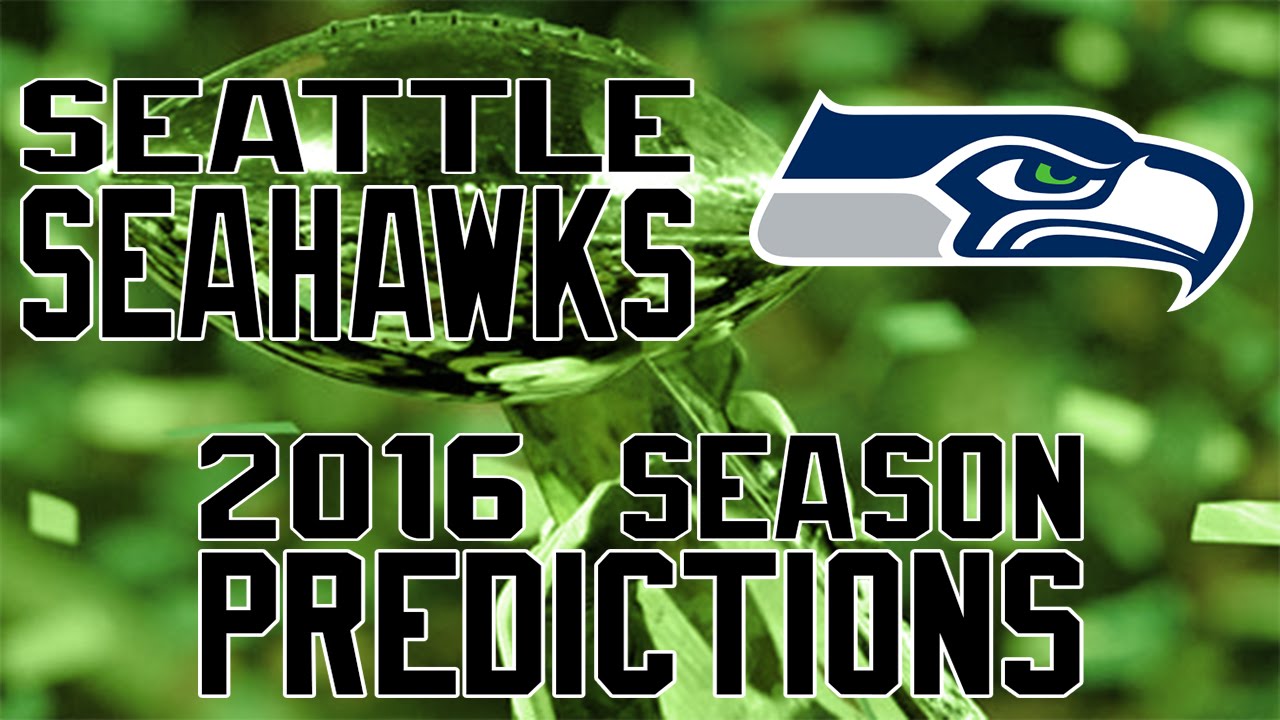 SEATTLE SEAHAWKS

2016 SEASON PREDICTIONS